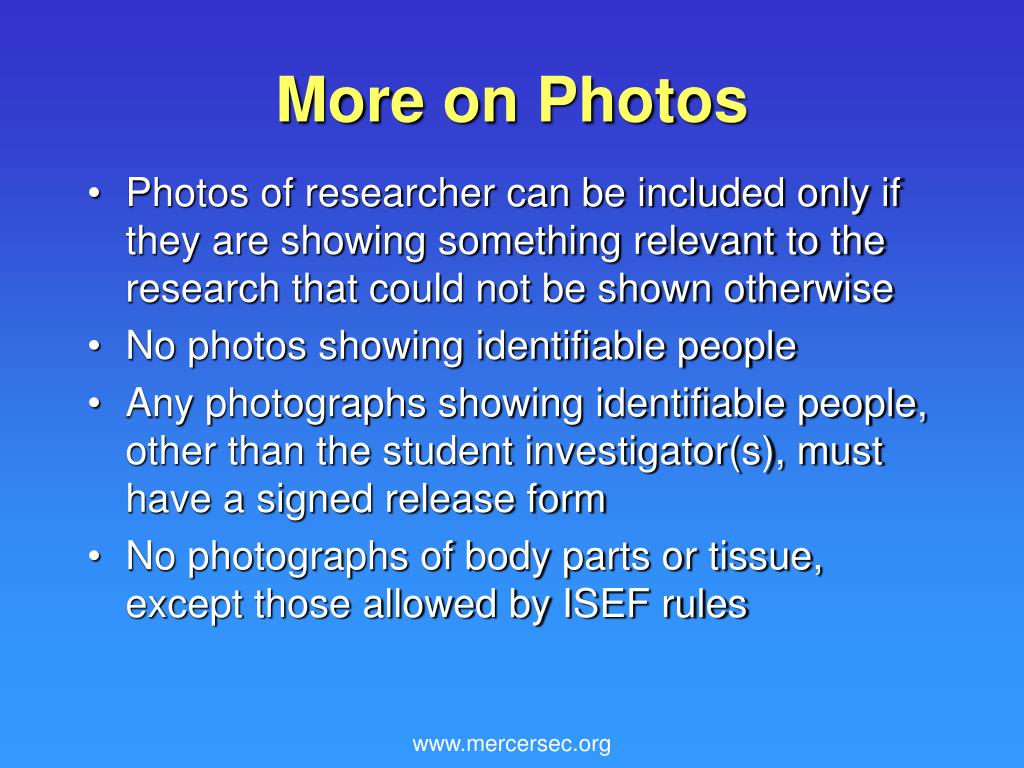 More on Photos

• Photos of researcher can be included only if they are showing something relevant to the research that could not be shown otherwise
• No photos showing identifiable people
• Any photographs showing identifiable people, other than the student investigator(s), must have a signed release form
• No photographs of body parts or tissue, except those allowed by ISEF rules

www.mercersec.org